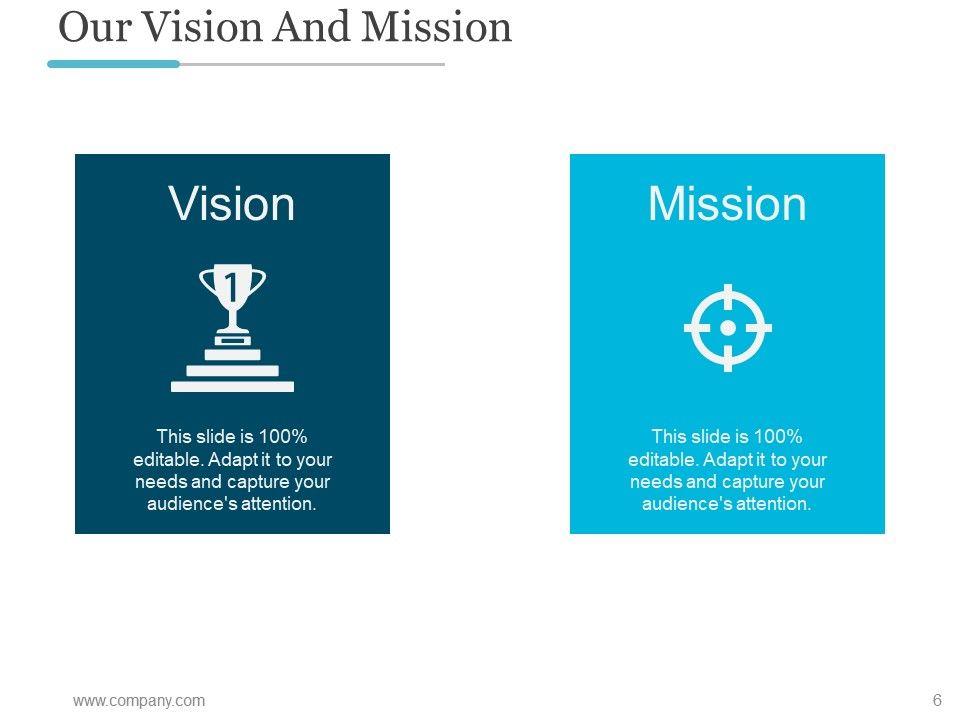 Our Vision And Mission

Vision

1

This slide is 100% editable. Adapt it to your needs and capture your audience's attention.

Mission

This slide is 100% editable. Adapt it to your needs and capture your audience's attention.

www.company.com

6